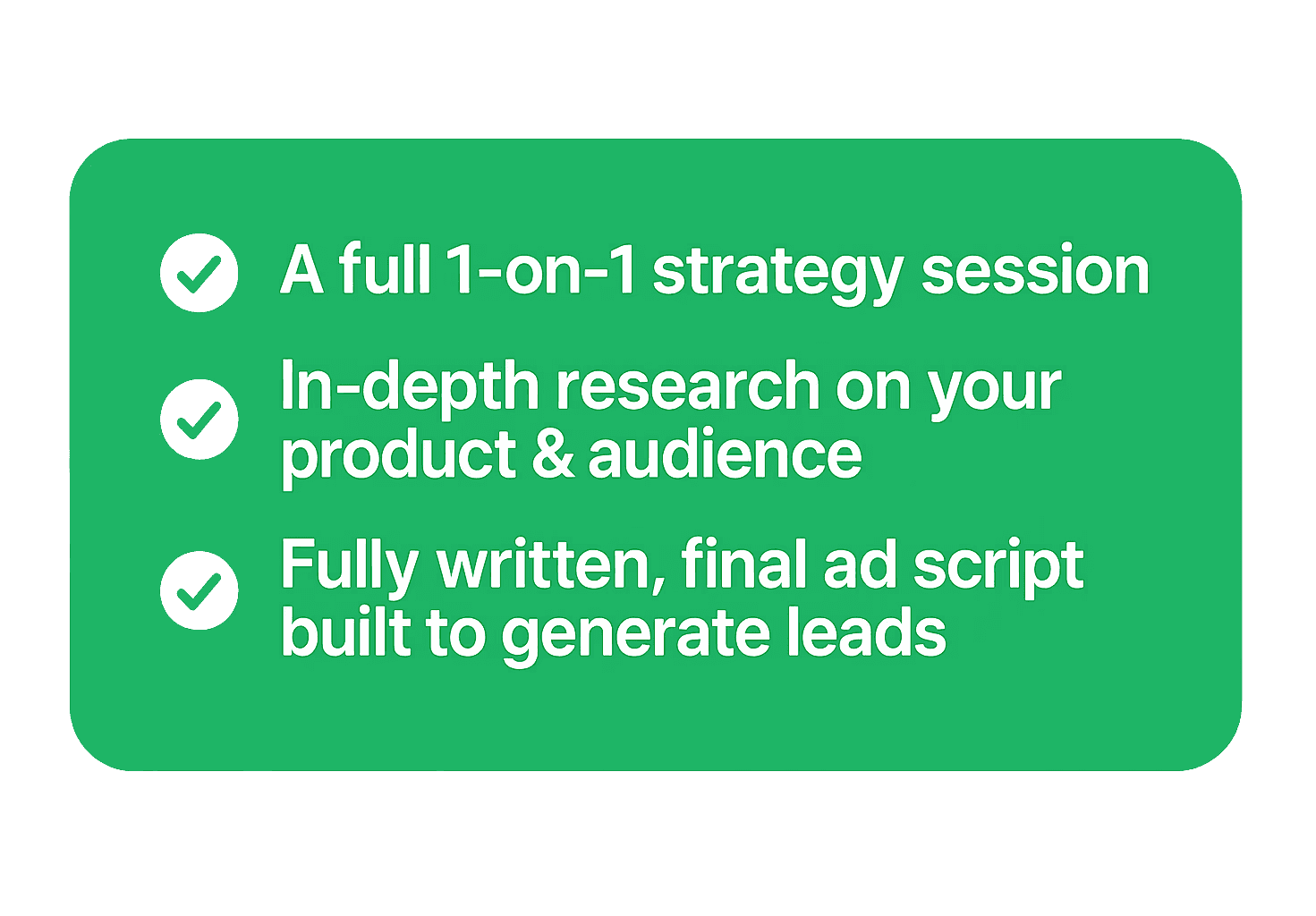 A full 1-on-1 strategy session

In-depth research on your product & audience

Fully written, final ad script built to generate leads